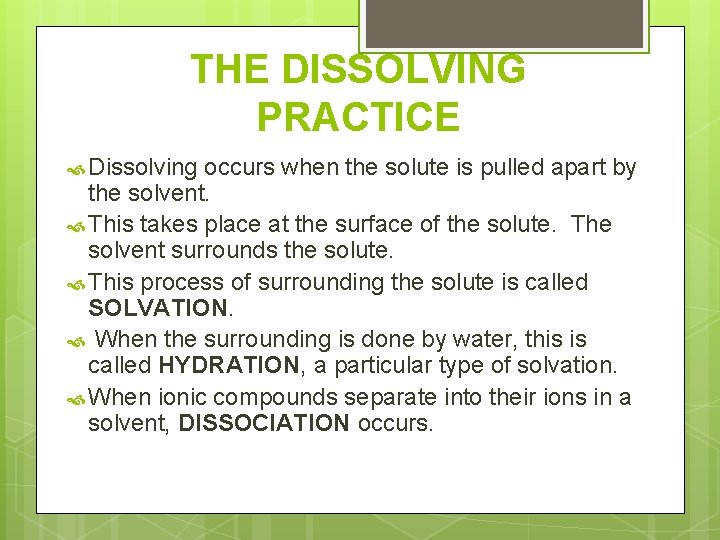 THE DISSOLVING PRACTICE

Dissolving occurs when the solute is pulled apart by the solvent.

This takes place at the surface of the solute. The solvent surrounds the solute.

This process of surrounding the solute is called SOLVATION.

When the surrounding is done by water, this is called HYDRATION, a particular type of solvation.

When ionic compounds separate into their ions in a solvent, DISSOCIATION occurs.